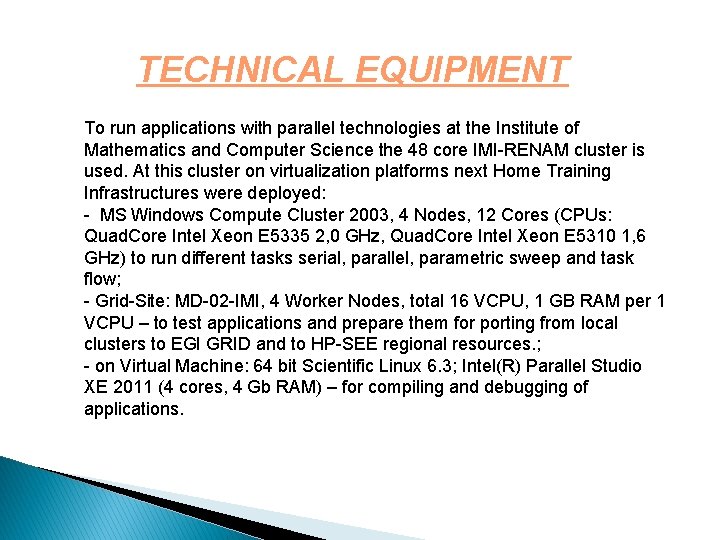 TECHNICAL EQUIPMENT

To run applications with parallel technologies at the Institute of Mathematics and Computer Science the 48 core IMI-RENAM cluster is used. At this cluster on virtualization platforms next Home Training Infrastructures were deployed:
- MS Windows Compute Cluster 2003, 4 Nodes, 12 Cores (CPUs: QuadCore Intel Xeon E5335 2,0 GHz, QuadCore Intel Xeon E5310 1,6 GHz) to run different tasks serial, parallel, parametric sweep and task flow;
- Grid-Site: MD-02-IMI, 4 Worker Nodes, total 16 VCPU, 1 GB RAM per 1 VCPU – to test applications and prepare them for porting from local clusters to EGI GRID and to HP-SEE regional resources.;
- on Virtual Machine: 64 bit Scientific Linux 6.3; Intel(R) Parallel Studio XE 2011 (4 cores, 4 Gb RAM) – for compiling and debugging of applications.